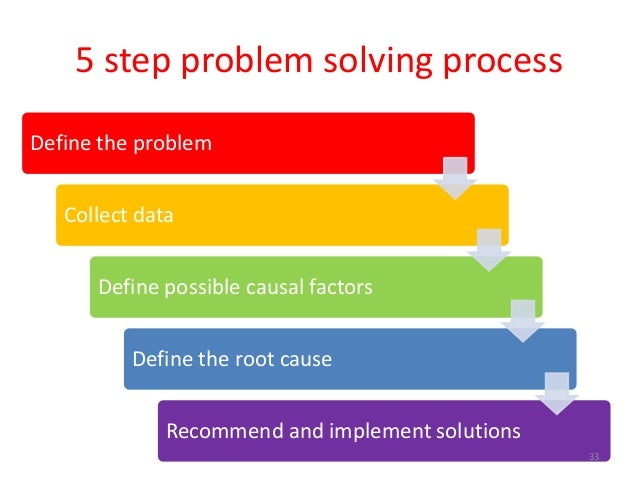 5 step problem solving process

Define the problem

Collect data

Define possible causal factors

Define the root cause

Recommend and implement solutions

33